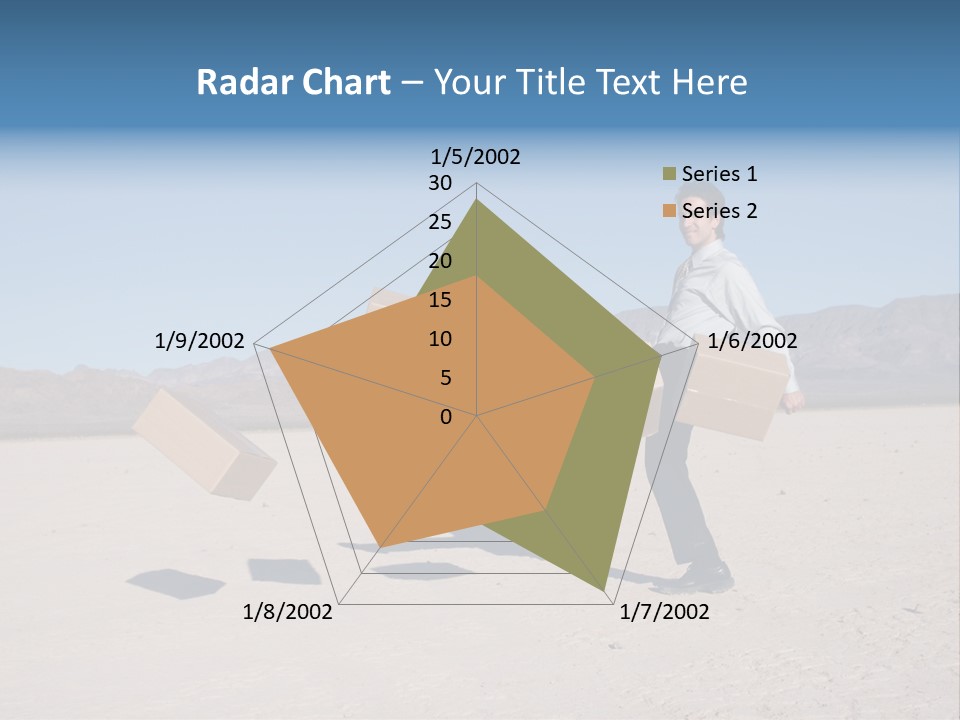 Radar Chart – Your Title Text Here

1/5/2002
30
25
20
15
10
5
0
1/6/2002
1/7/2002
1/8/2002
1/9/2002

Series 1
Series 2